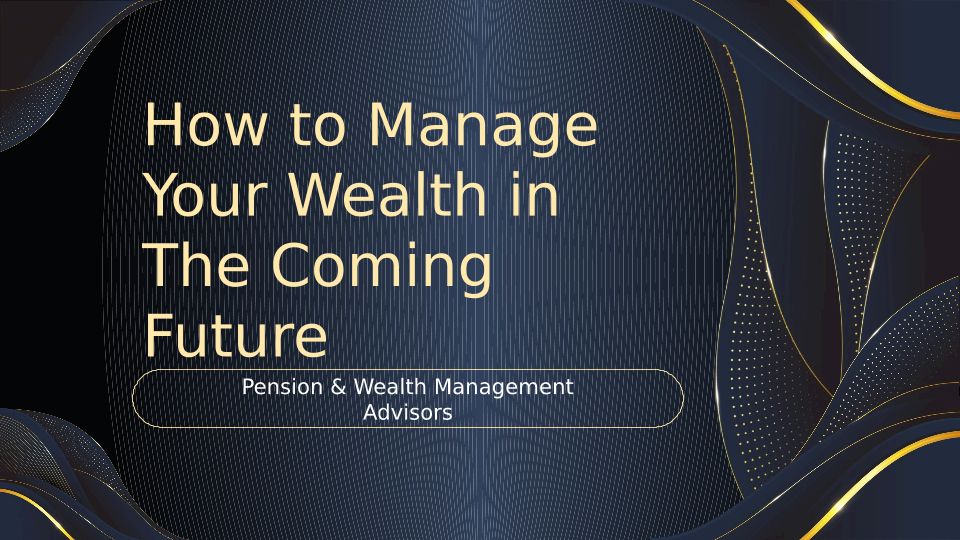 How to Manage Your Wealth in The Coming Future

Pension & Wealth Management Advisors